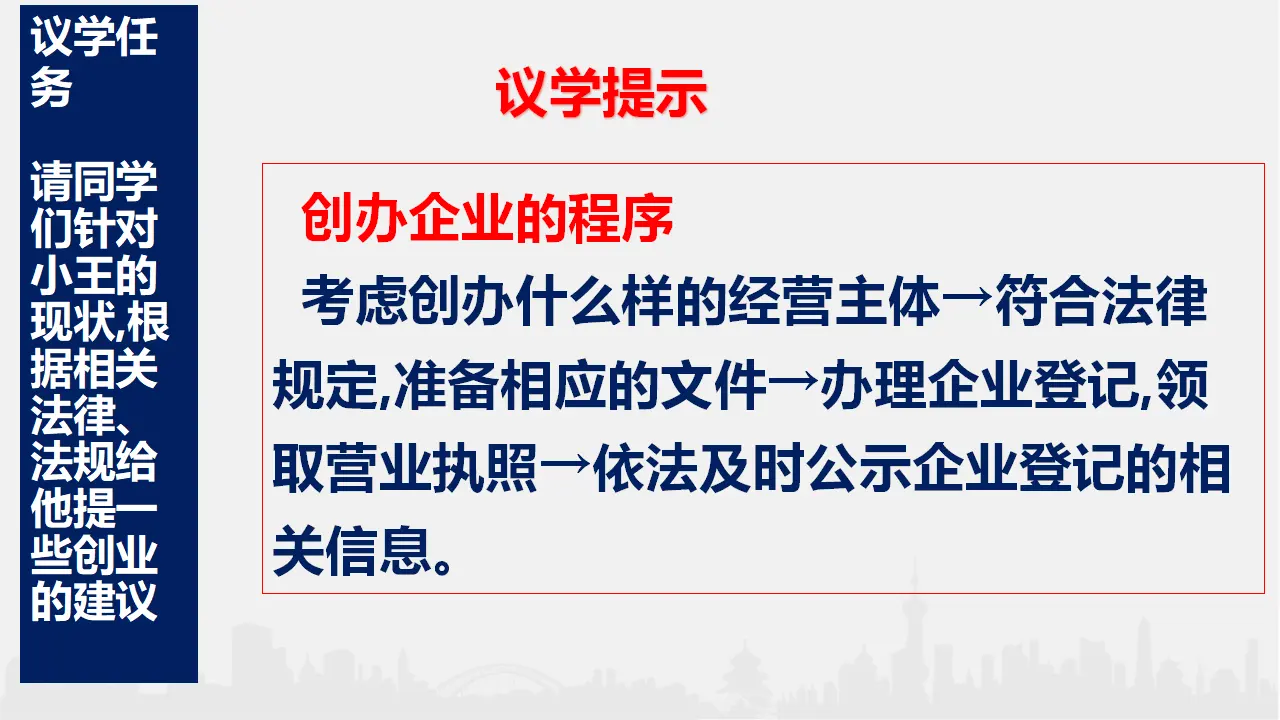 议学任务

请同学们针对小王的现状,根据相关法律、法规给他提一些创业的建议

议学提示

创办企业的程序

考虑创办什么样的经营主体→符合法律规定,准备相应的文件→办理企业登记,领取营业执照→依法及时公示企业登记的相关信息。